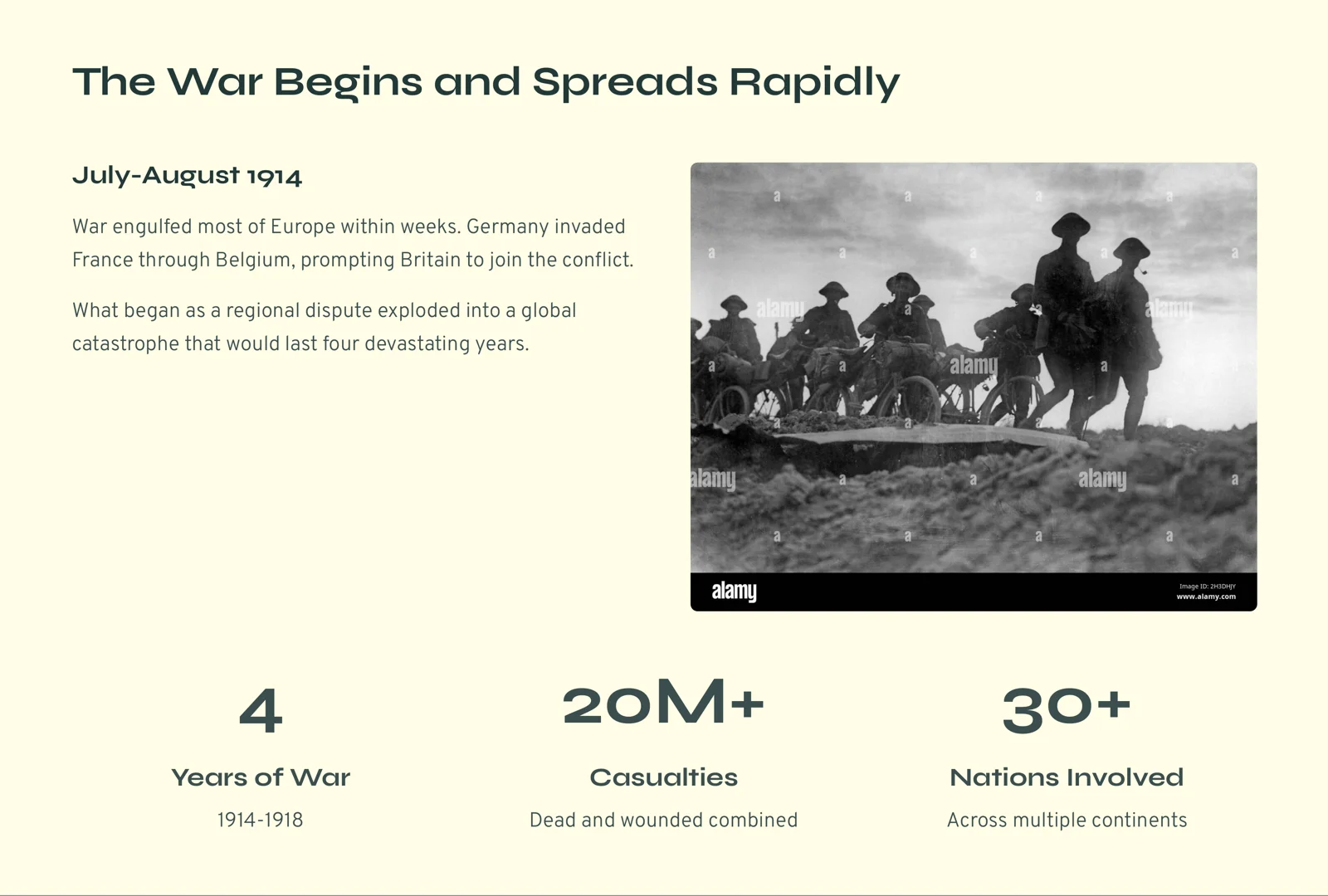 The War Begins and Spreads Rapidly

July-August 1914

War engulfed most of Europe within weeks. Germany invaded France through Belgium, prompting Britain to join the conflict.

What began as a regional dispute exploded into a global catastrophe that would last four devastating years.

alamy
Image ID: 2H3DHJY
www.alamy.com

4
Years of War
1914-1918

20M+
Casualties
Dead and wounded combined

30+
Nations Involved
Across multiple continents

alamy